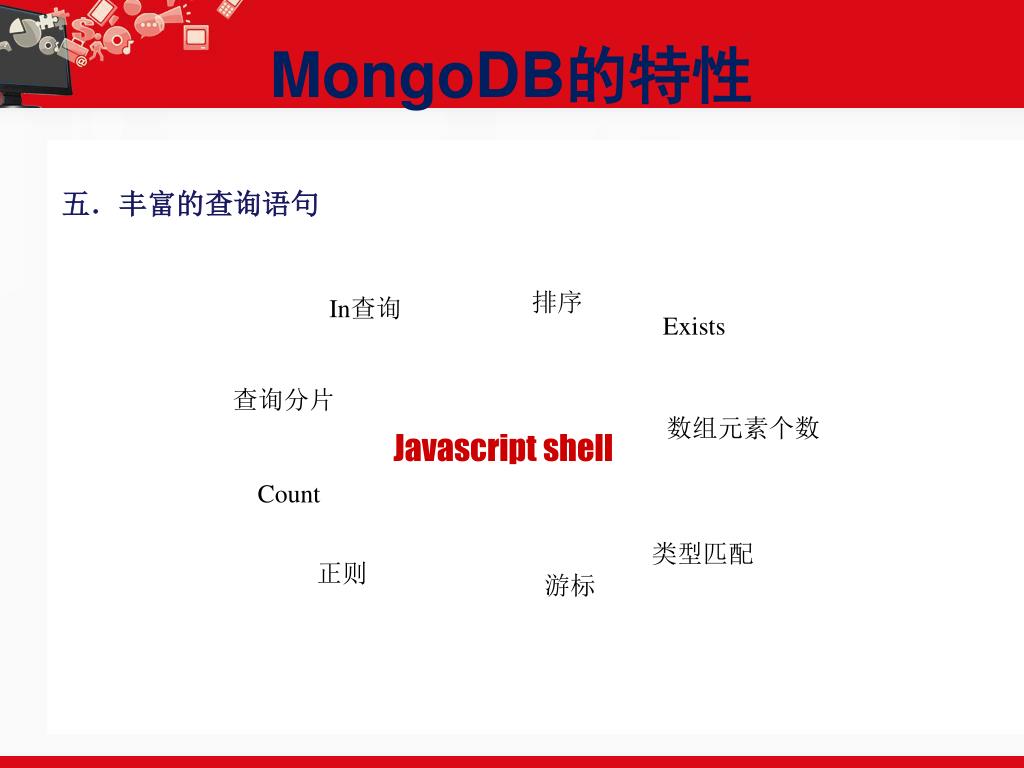 MongoDB的特性

五．丰富的查询语句

In查询

排序

Exists

查询分片

数组元素个数

Javascript shell

Count

类型匹配

正则

游标